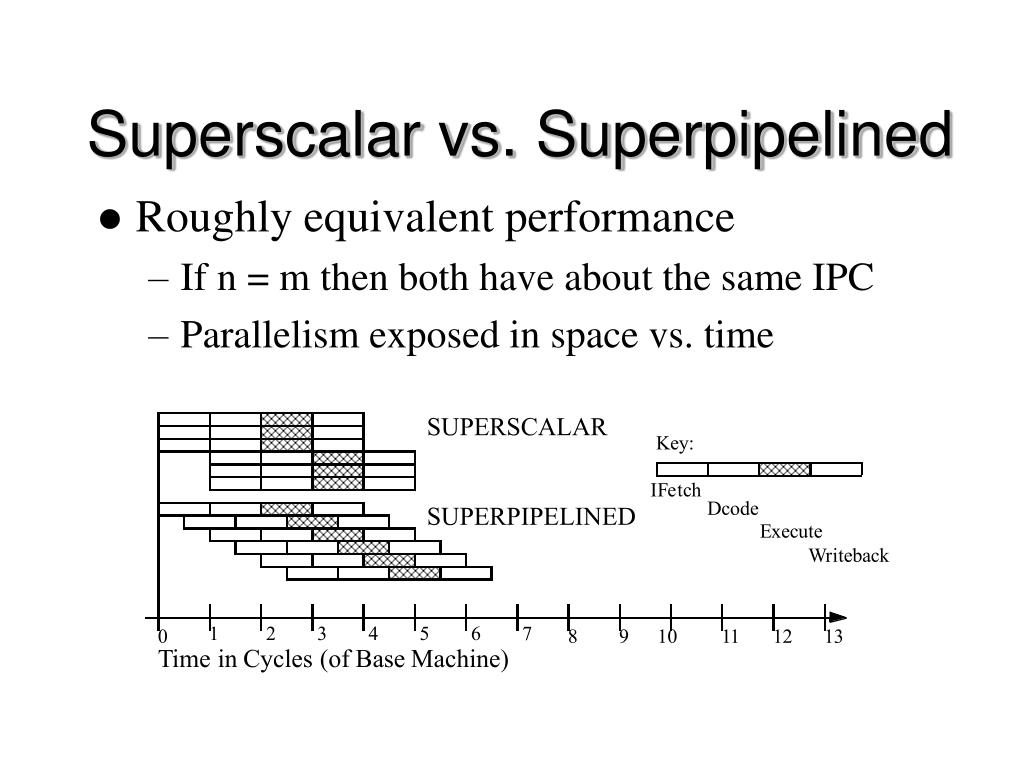 Superscalar vs. Superpipelined

● Roughly equivalent performance

– If n = m then both have about the same IPC

– Parallelism exposed in space vs. time

SUPERSCALAR

SUPERPIPELINED

Key:

IFetch

Dcode

Execute

Writeback

0 1 2 3 4 5 6 7 8 9 10 11 12 13

Time in Cycles (of Base Machine)